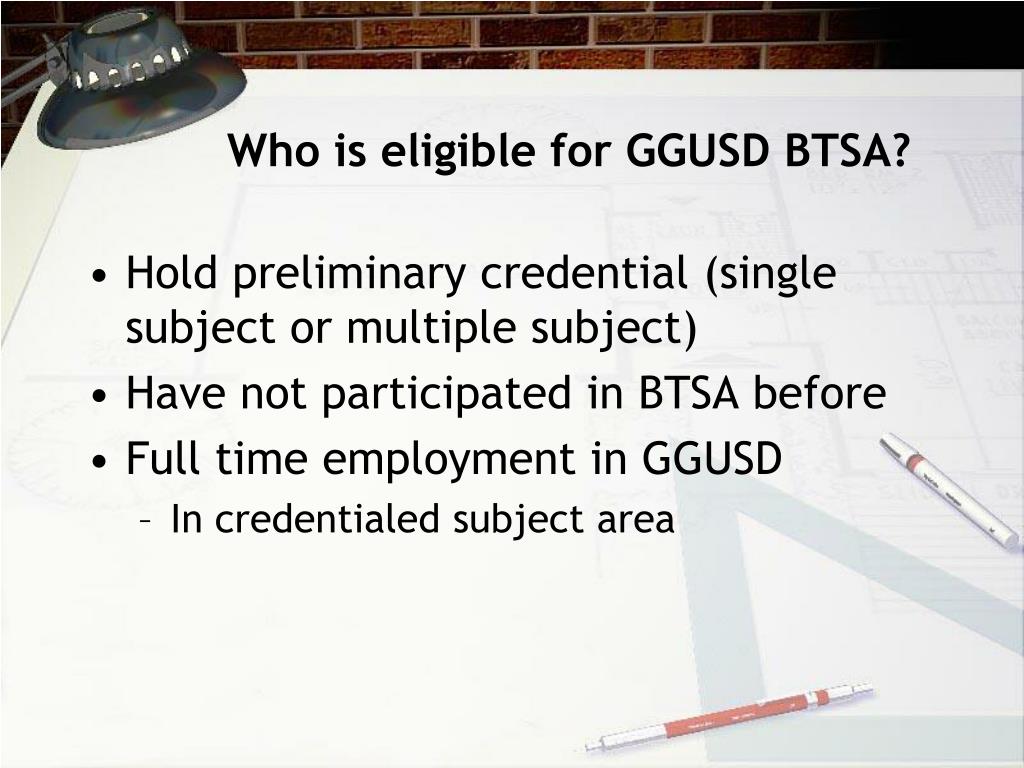 Who is eligible for GGUSD BTSA?

• Hold preliminary credential (single subject or multiple subject)
• Have not participated in BTSA before
• Full time employment in GGUSD
– In credentialed subject area